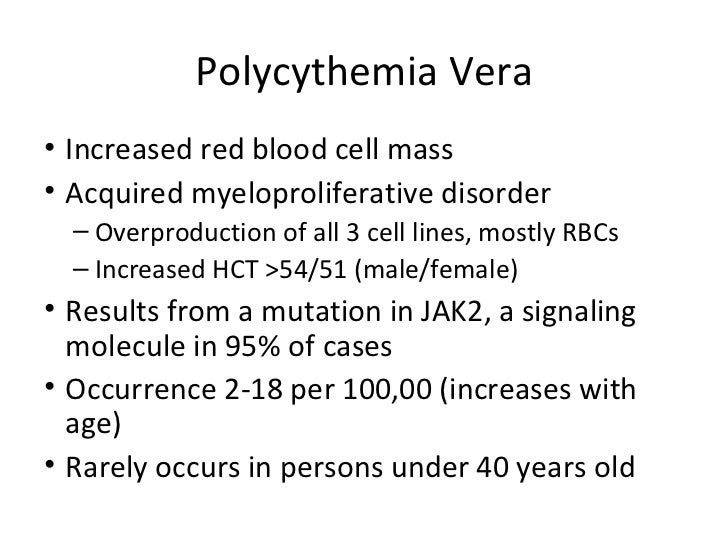 Polycythemia Vera

• Increased red blood cell mass
• Acquired myeloproliferative disorder
 – Overproduction of all 3 cell lines, mostly RBCs
 – Increased HCT >54/51 (male/female)
• Results from a mutation in JAK2, a signaling molecule in 95% of cases
• Occurrence 2-18 per 100,00 (increases with age)
• Rarely occurs in persons under 40 years old